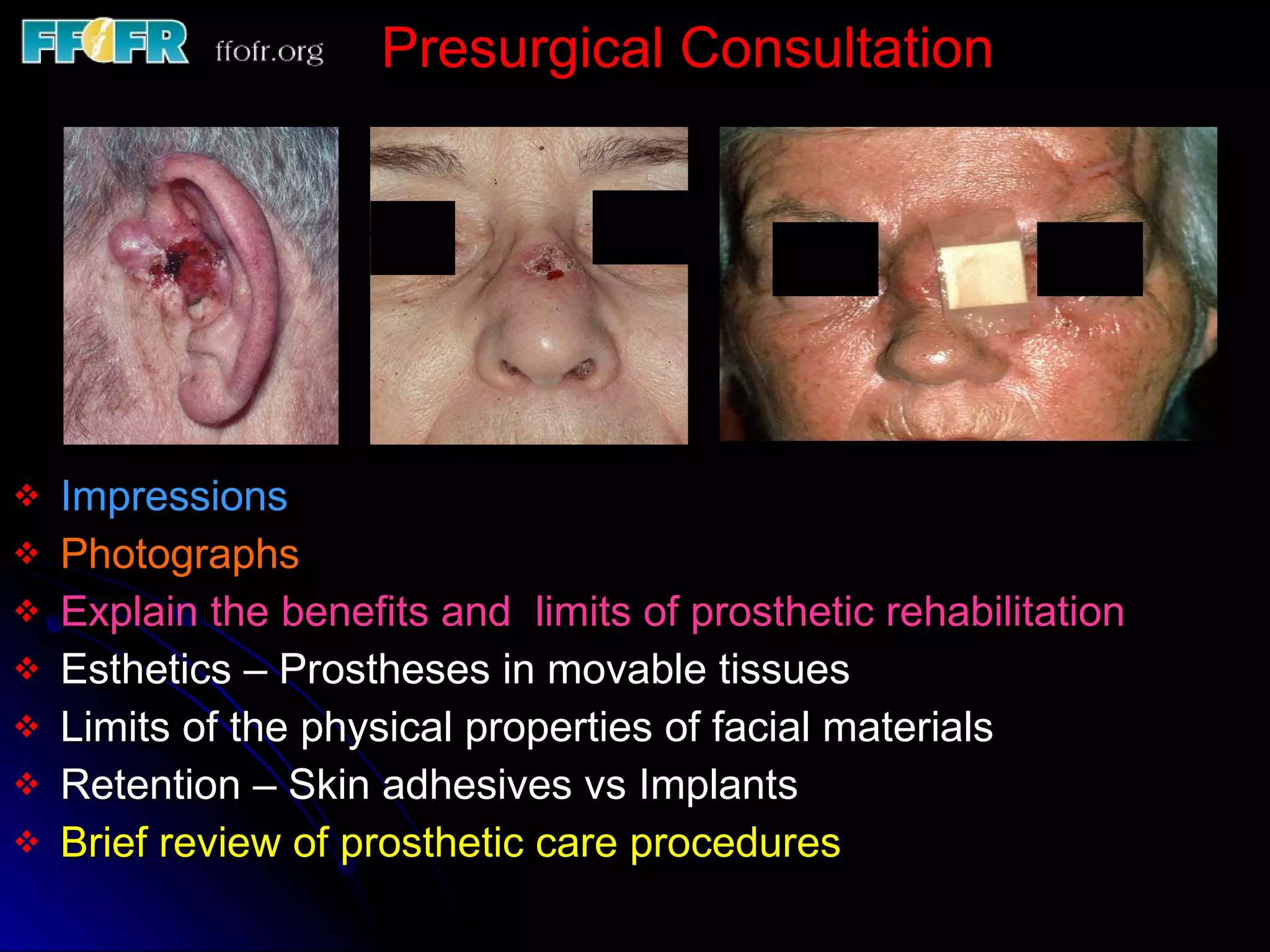 FFOFR ffofr.org

Presurgical Consultation

❖ Impressions
❖ Photographs
❖ Explain the benefits and limits of prosthetic rehabilitation
❖ Esthetics – Prostheses in movable tissues
❖ Limits of the physical properties of facial materials
❖ Retention – Skin adhesives vs Implants
❖ Brief review of prosthetic care procedures